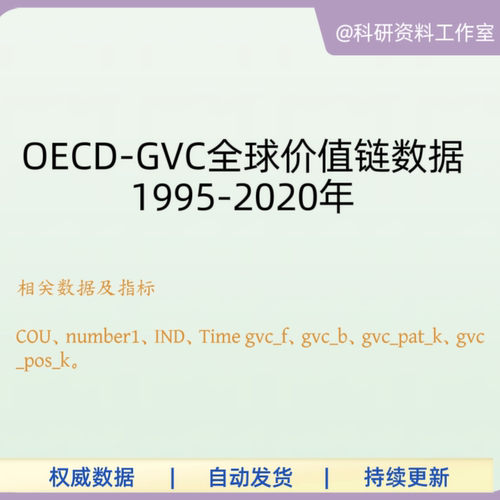 @科研资料工作室

OECD-GVC全球价值链数据
1995-2020年

相关数据及指标

COU、number1、IND、Time gvc_f、gvc_b、gvc_pat_k、gvc_pos_k。

权威数据 | 自动发货 | 持续更新